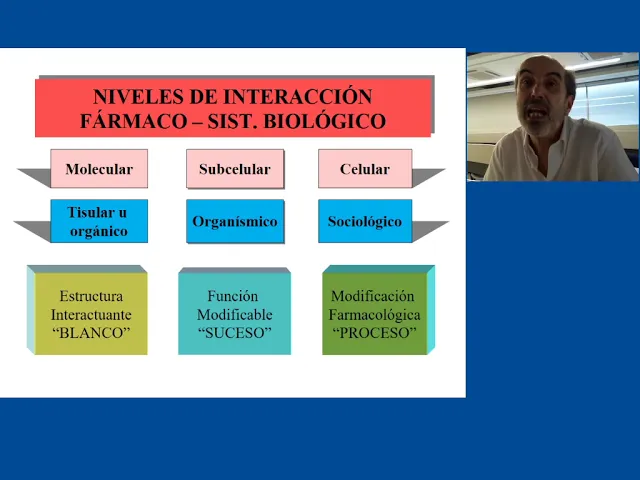 NIVELES DE INTERACCIÓN FÁRMACO – SIST. BIOLÓGICO

Molecular

Subcelular

Celular

Tisular u orgánico

Organísmico

Sociológico

Estructura Interactuante “BLANCO”

Función Modificable “SUCESO”

Modificación Farmacológica “PROCESO”